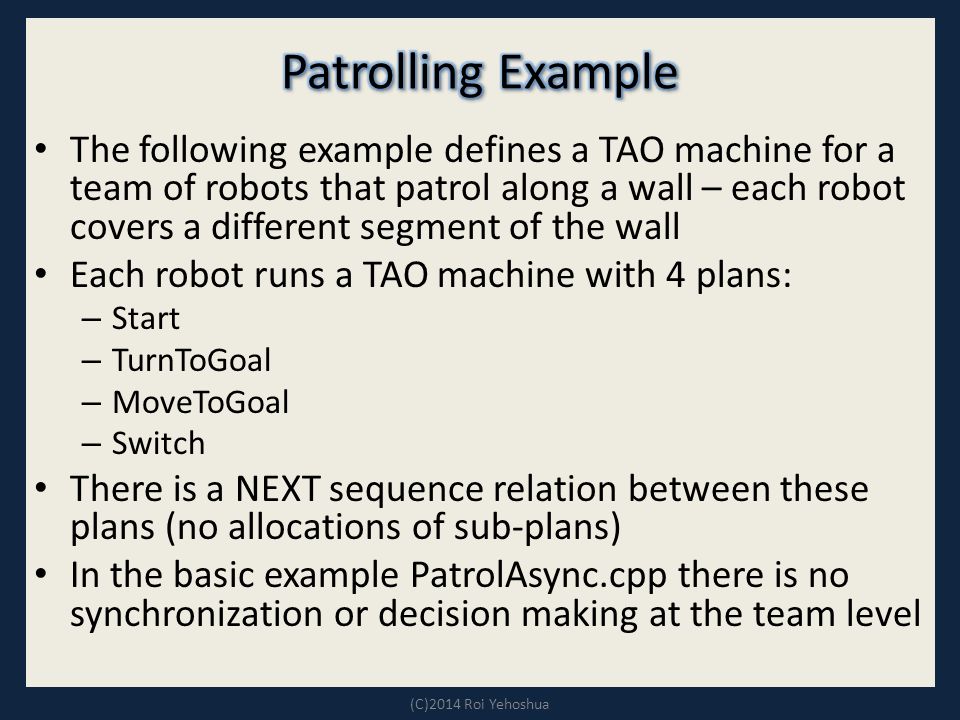 Patrolling Example

• The following example defines a TAO machine for a team of robots that patrol along a wall – each robot covers a different segment of the wall
• Each robot runs a TAO machine with 4 plans:
  – Start
  – TurnToGoal
  – MoveToGoal
  – Switch
• There is a NEXT sequence relation between these plans (no allocations of sub-plans)
• In the basic example PatrolAsync.cpp there is no synchronization or decision making at the team level

(C)2014 Roi Yehoshua